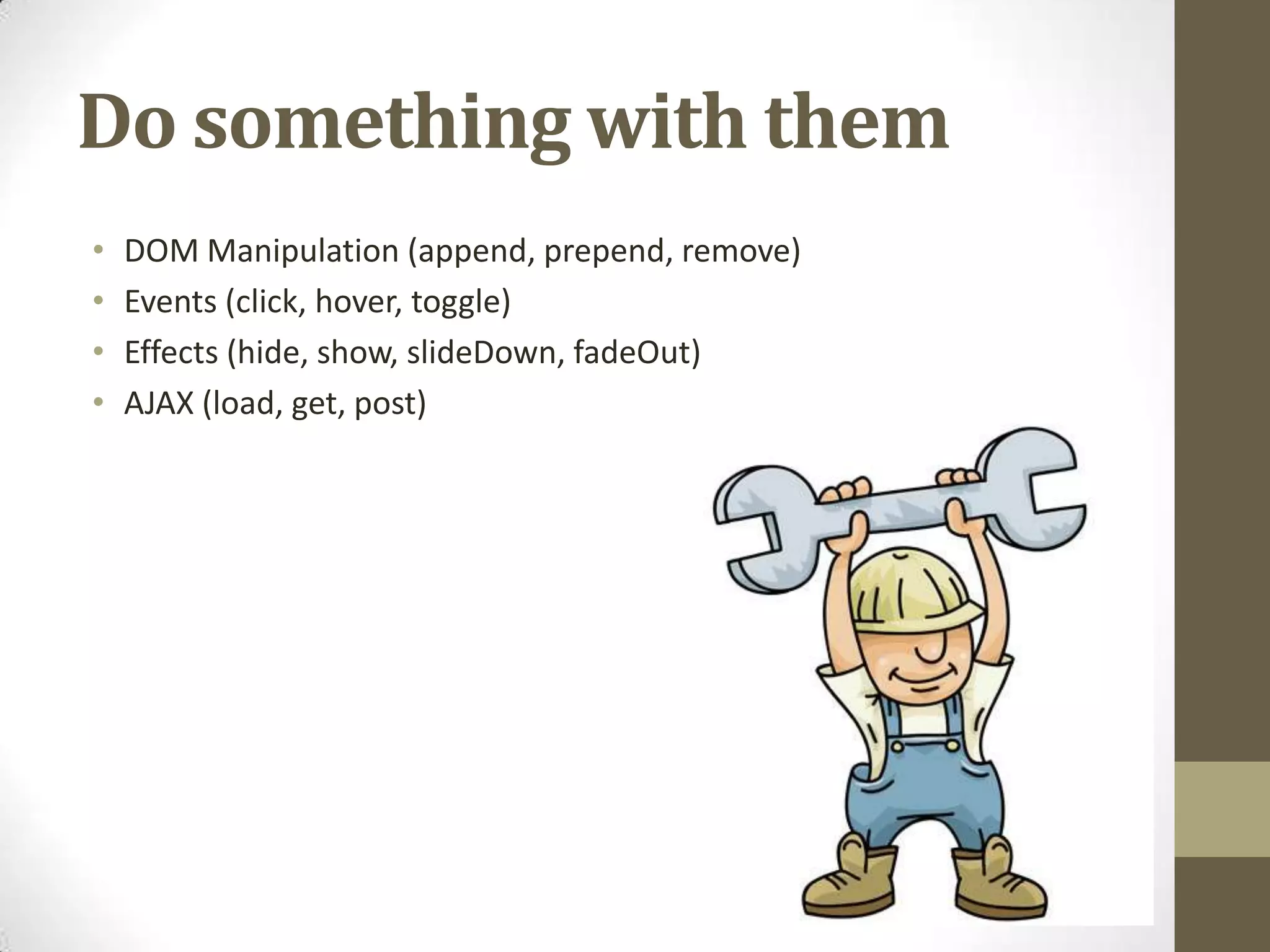 Do something with them

• DOM Manipulation (append, prepend, remove)
• Events (click, hover, toggle)
• Effects (hide, show, slideDown, fadeOut)
• AJAX (load, get, post)